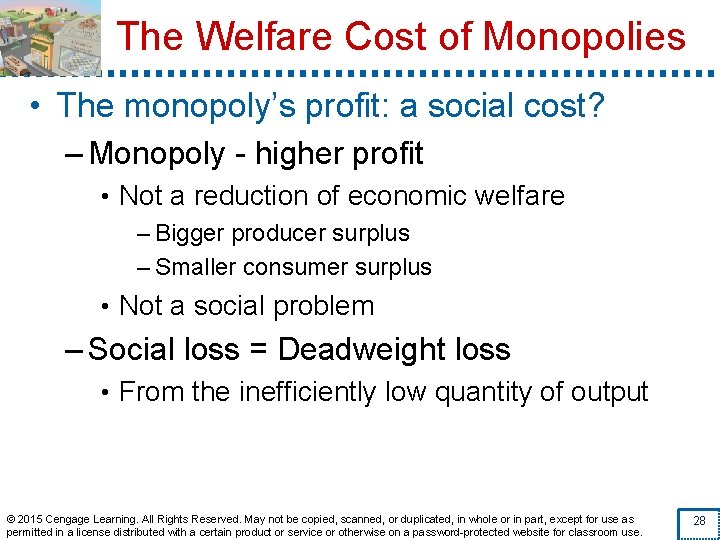 The Welfare Cost of Monopolies

• The monopoly's profit: a social cost?
– Monopoly - higher profit
• Not a reduction of economic welfare
– Bigger producer surplus
– Smaller consumer surplus
• Not a social problem
– Social loss = Deadweight loss
• From the inefficiently low quantity of output

© 2015 Cengage Learning. All Rights Reserved. May not be copied, scanned, or duplicated, in whole or in part, except for use as permitted in a license distributed with a certain product or service or otherwise on a password-protected website for classroom use.

28